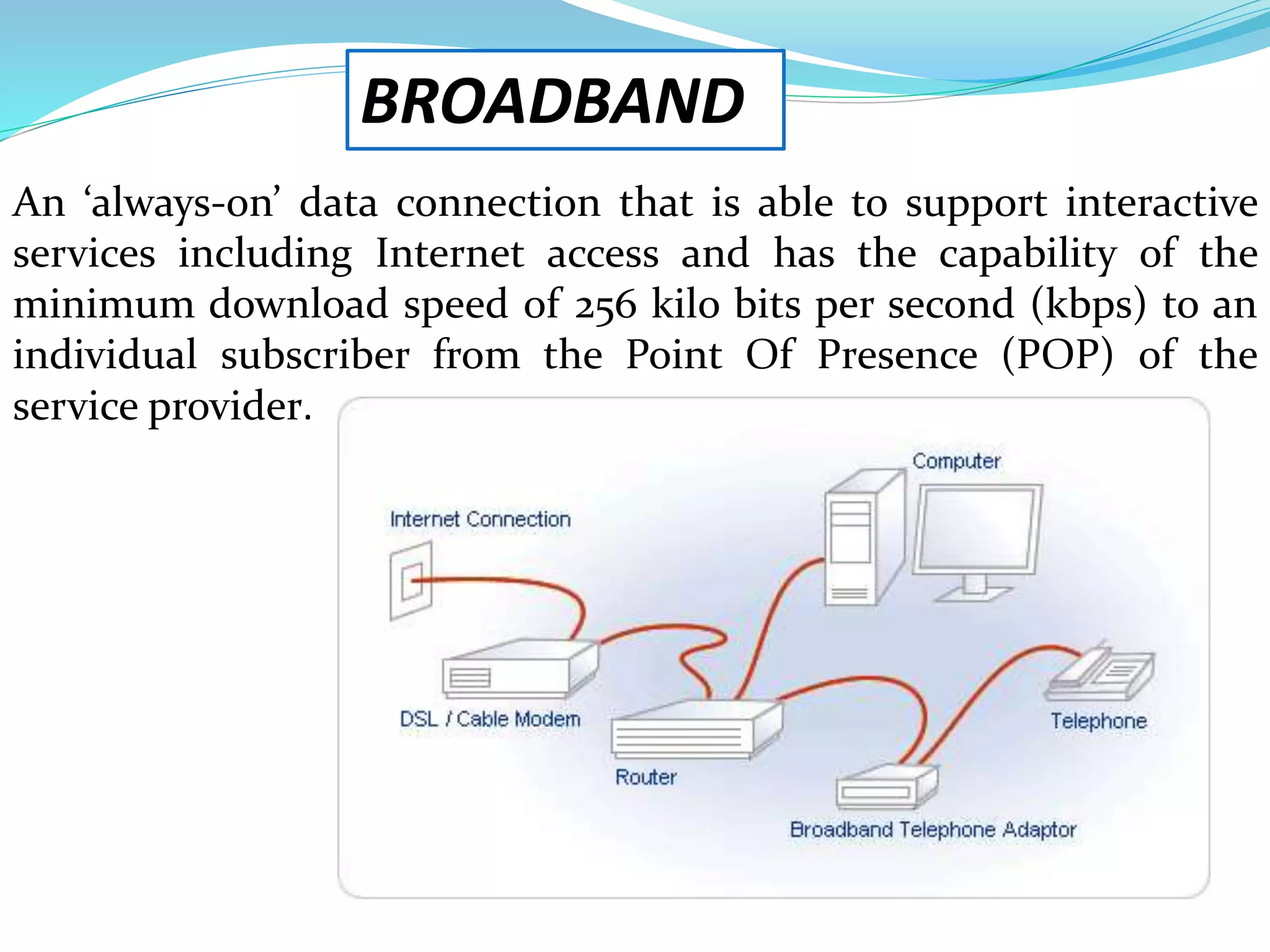 BROADBAND

An ‘always-on’ data connection that is able to support interactive services including Internet access and has the capability of the minimum download speed of 256 kilo bits per second (kbps) to an individual subscriber from the Point Of Presence (POP) of the service provider.

Computer

Internet Connection

DSL / Cable Modem

Router

Telephone

Broadband Telephone Adaptor